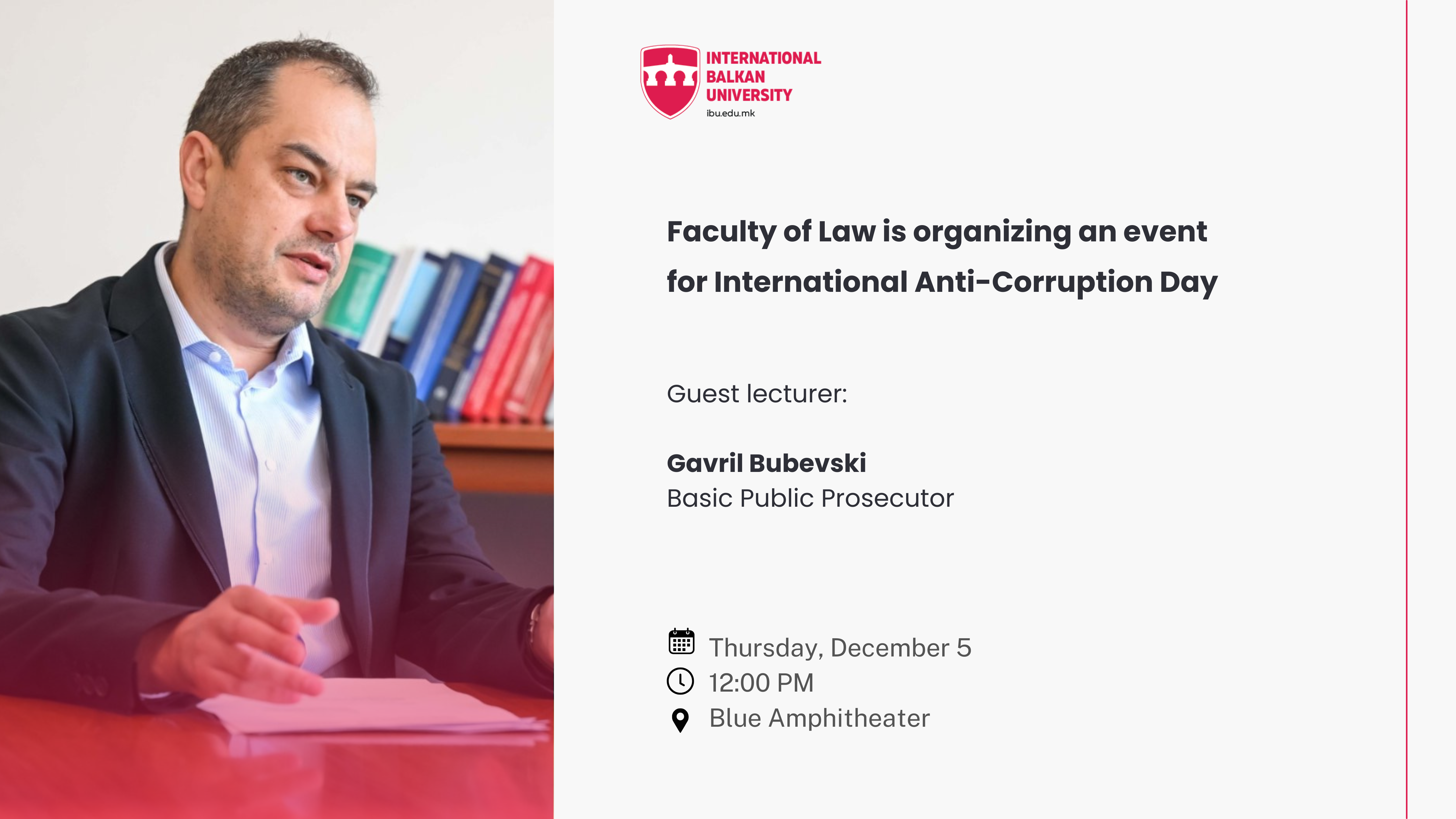 INTERNATIONAL BALKAN UNIVERSITY
ibu.edu.mk

Faculty of Law is organizing an event for International Anti-Corruption Day

Guest lecturer:

Gavril Bubevski
Basic Public Prosecutor

Thursday, December 5
12:00 PM
Blue Amphitheater